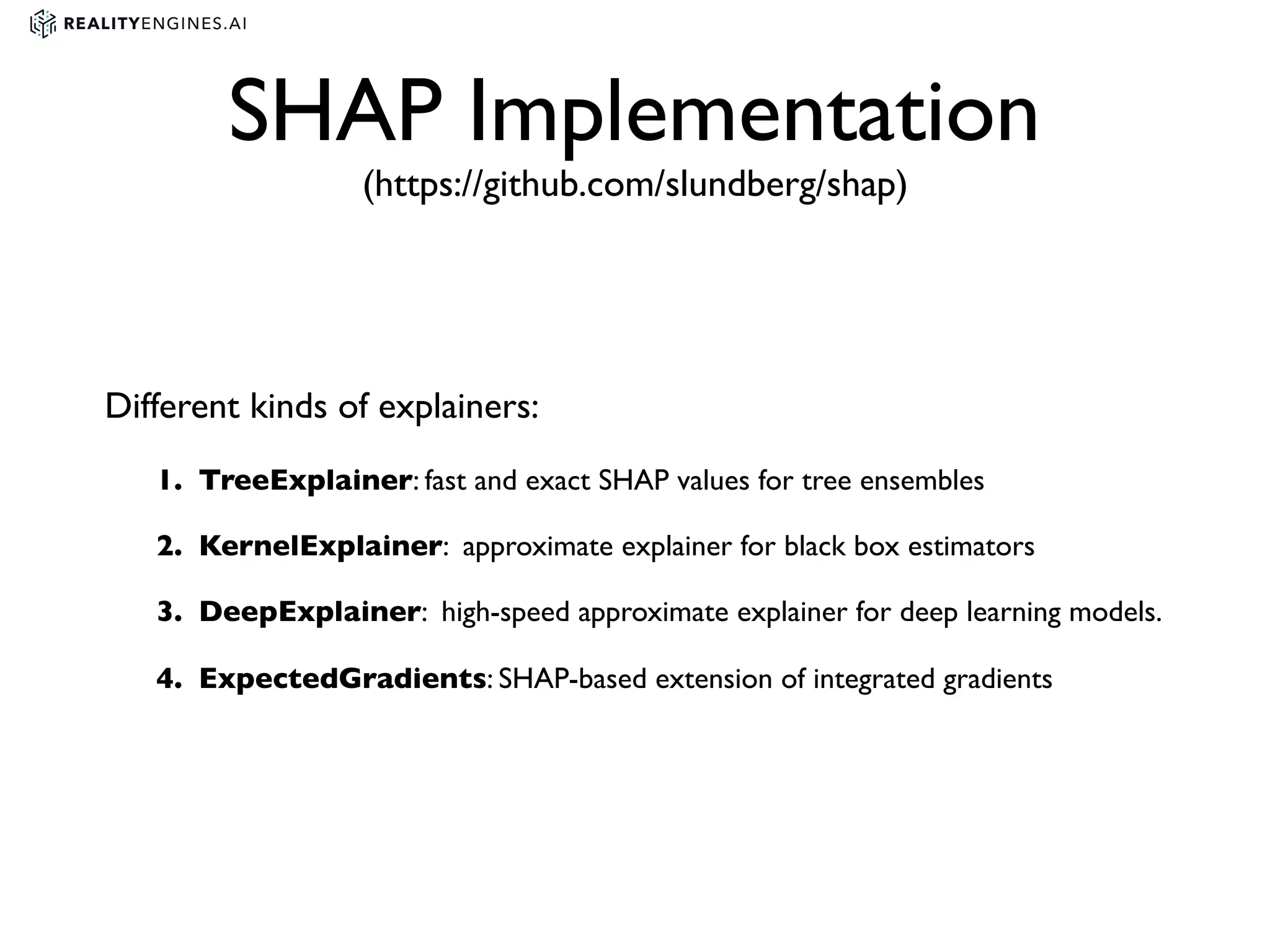 REALITYENGINES.AI

SHAP Implementation
(https://github.com/slundberg/shap)

Different kinds of explainers:

1. TreeExplainer: fast and exact SHAP values for tree ensembles

2. KernelExplainer: approximate explainer for black box estimators

3. DeepExplainer: high-speed approximate explainer for deep learning models.

4. ExpectedGradients: SHAP-based extension of integrated gradients